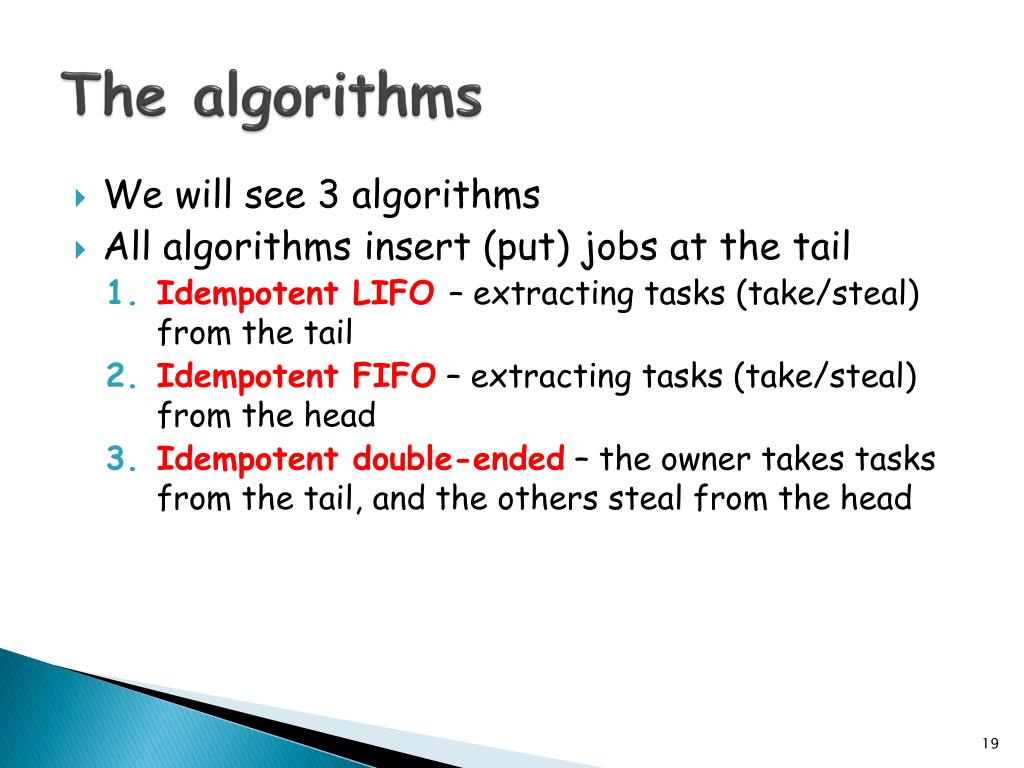 The algorithms

We will see 3 algorithms

All algorithms insert (put) jobs at the tail

1. Idempotent LIFO – extracting tasks (take/steal) from the tail
2. Idempotent FIFO – extracting tasks (take/steal) from the head
3. Idempotent double-ended – the owner takes tasks from the tail, and the others steal from the head

19